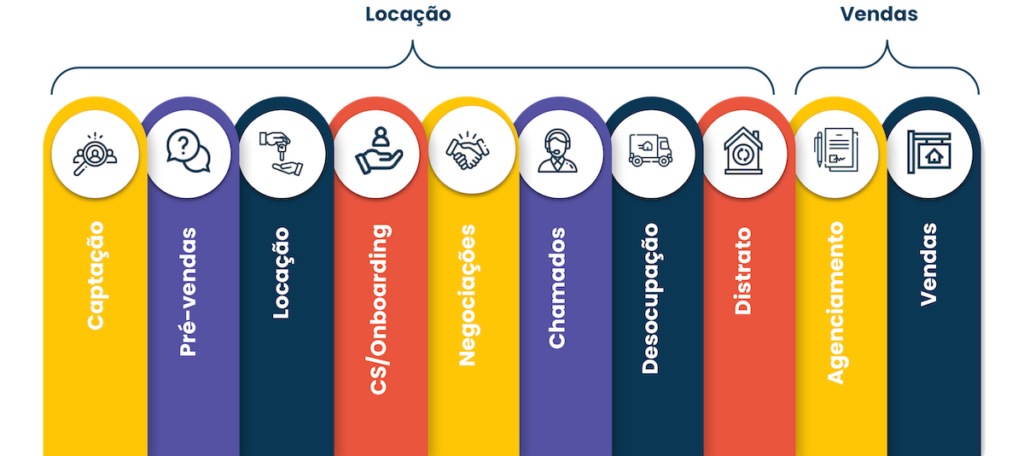 Locação

Vendas

Captação

Pré-vendas

Locação

CS/Onboarding

Negociações

Chamados

Desocupação

Distrato

Agenciamento

Vendas